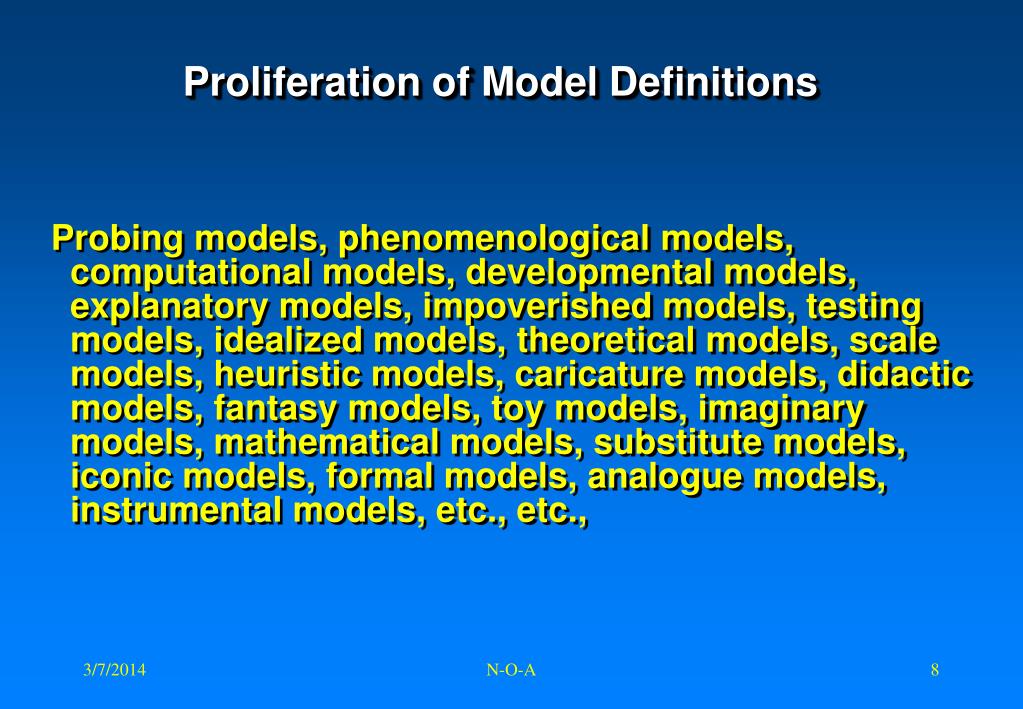 Proliferation of Model Definitions

Probing models, phenomenological models, computational models, developmental models, explanatory models, impoverished models, testing models, idealized models, theoretical models, scale models, heuristic models, caricature models, didactic models, fantasy models, toy models, imaginary models, mathematical models, substitute models, iconic models, formal models, analogue models, instrumental models, etc., etc.,

3/7/2014

N-O-A

8